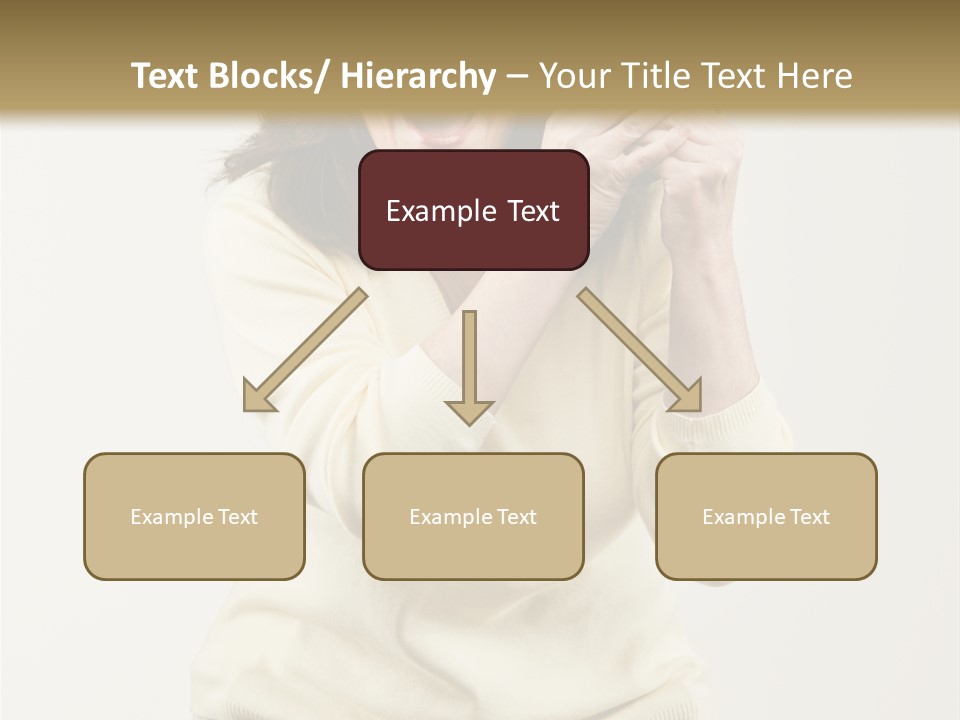 Text Blocks/ Hierarchy – Your Title Text Here

Example Text

Example Text

Example Text

Example Text